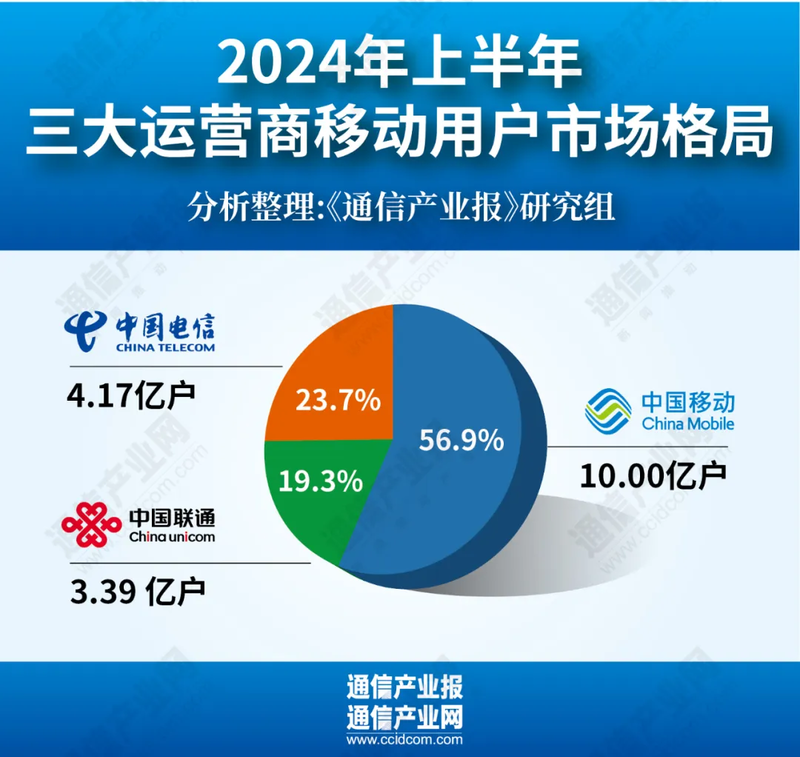 2024年上半年
三大运营商移动用户市场格局

分析整理:《通信产业报》研究组

中国电信
CHINA TELECOM

4.17亿户

23.7%

56.9%

19.3%

中国移动
China Mobile

10.00亿户

中国联通
China unicom

3.39 亿户

通信产业报
通信产业网
www.ccidcom.com